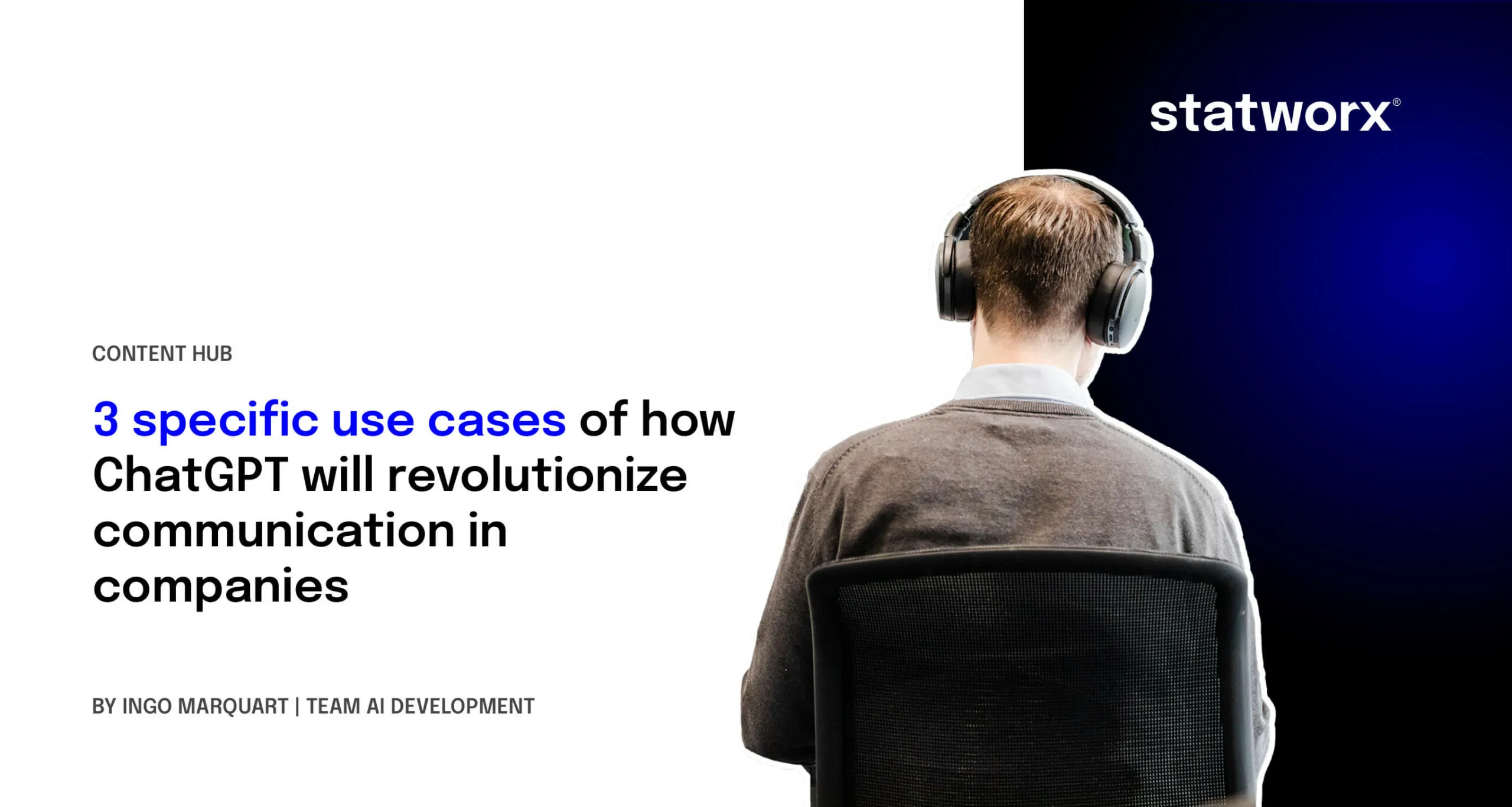 statworx®

CONTENT HUB

3 specific use cases of how ChatGPT will revolutionize communication in companies

BY INGO MARQUART | TEAM AI DEVELOPMENT